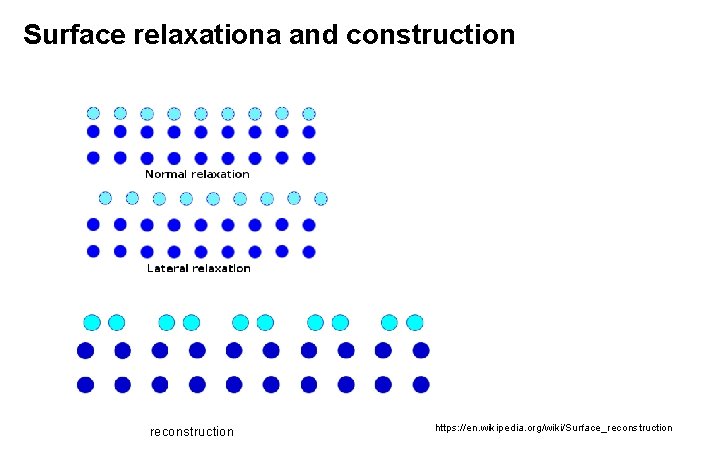 Surface relaxationa and construction

Normal relaxation

Lateral relaxation

reconstruction

https://en.wikipedia.org/wiki/Surface_reconstruction